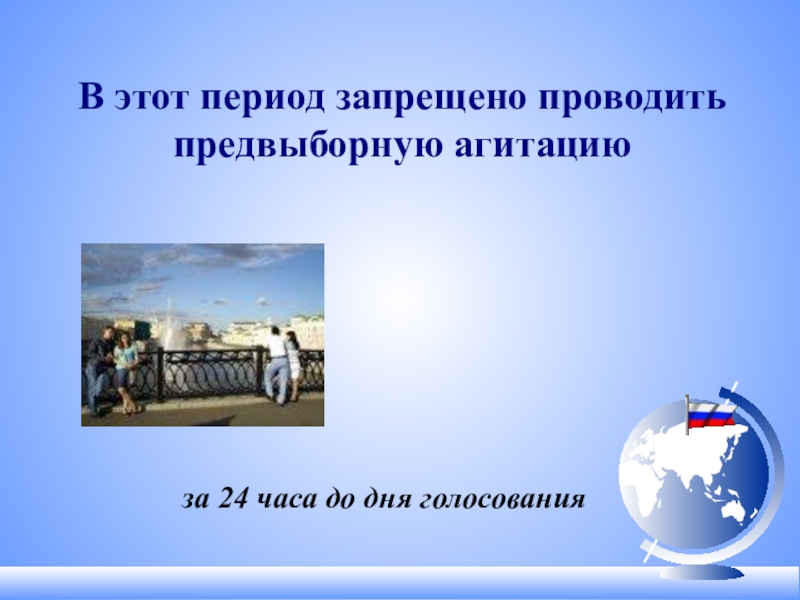 В этот период запрещено проводить предвыборную агитацию

за 24 часа до дня голосования